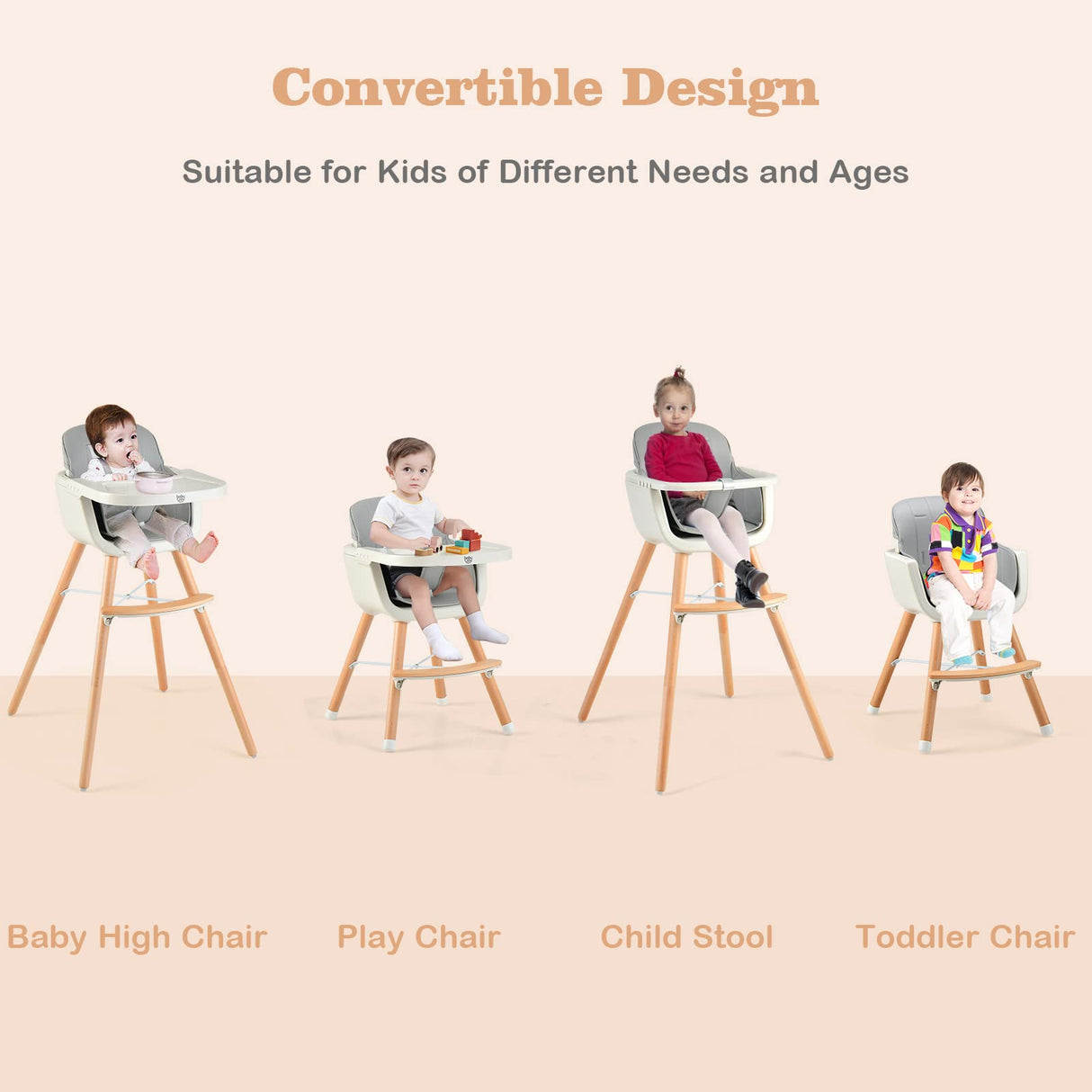 Convertible Design

Suitable for Kids of Different Needs and Ages

Baby High Chair

Play Chair

Child Stool

Toddler Chair